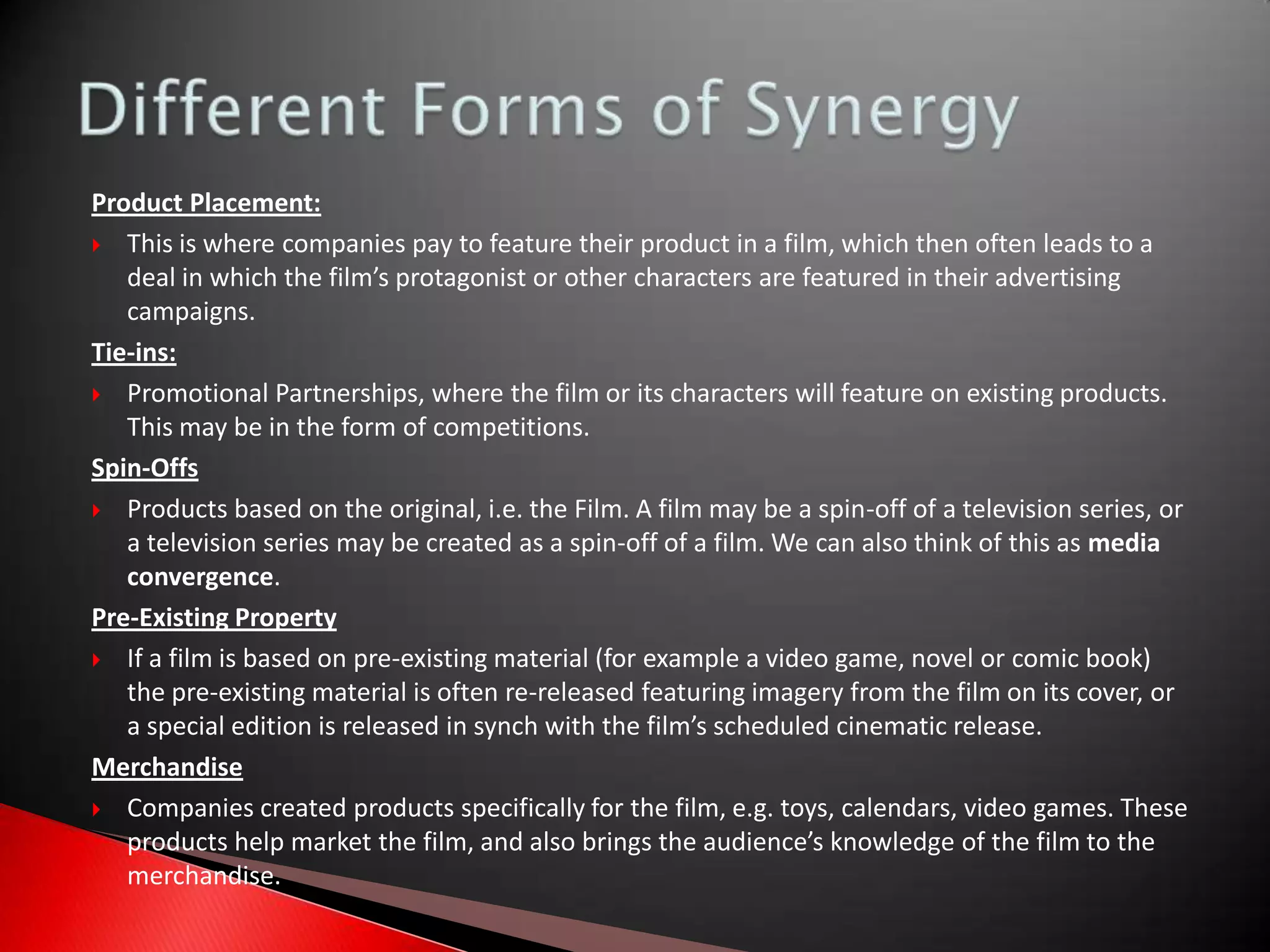 Different Forms of Synergy

Product Placement:

This is where companies pay to feature their product in a film, which then often leads to a deal in which the film's protagonist or other characters are featured in their advertising campaigns.

Tie-ins:

Promotional Partnerships, where the film or its characters will feature on existing products. This may be in the form of competitions.

Spin-Offs

Products based on the original, i.e. the Film. A film may be a spin-off of a television series, or a television series may be created as a spin-off of a film. We can also think of this as media convergence.

Pre-Existing Property

If a film is based on pre-existing material (for example a video game, novel or comic book) the pre-existing material is often re-released featuring imagery from the film on its cover, or a special edition is released in synch with the film's scheduled cinematic release.

Merchandise

Companies created products specifically for the film, e.g. toys, calendars, video games. These products help market the film, and also brings the audience's knowledge of the film to the merchandise.